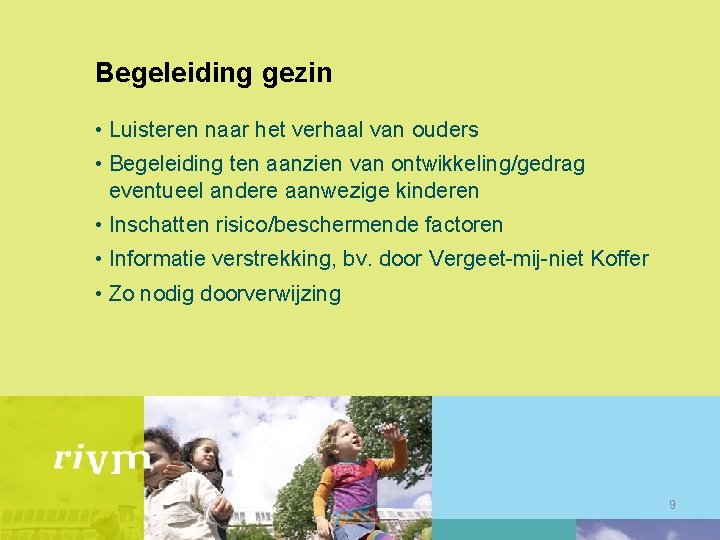 Begeleiding gezin

• Luisteren naar het verhaal van ouders

• Begeleiding ten aanzien van ontwikkeling/gedrag eventueel andere aanwezige kinderen

• Inschatten risico/beschermende factoren

• Informatie verstrekking, bv. door Vergeet-mij-niet Koffer

• Zo nodig doorverwijzing

rivm

9